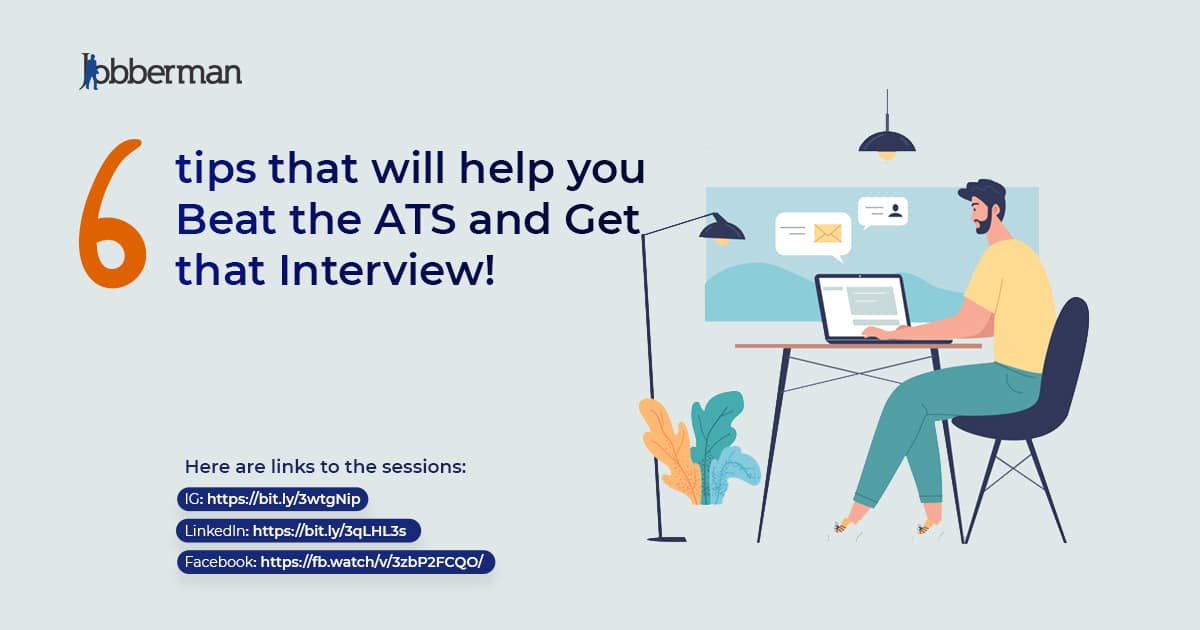 Jobberman

6 tips that will help you Beat the ATS and Get that Interview!

Here are links to the sessions:

IG: https://bit.ly/3wtgNip

LinkedIn: https://bit.ly/3qLHL3s

Facebook: https://fb.watch/v/3zbP2FCQO/